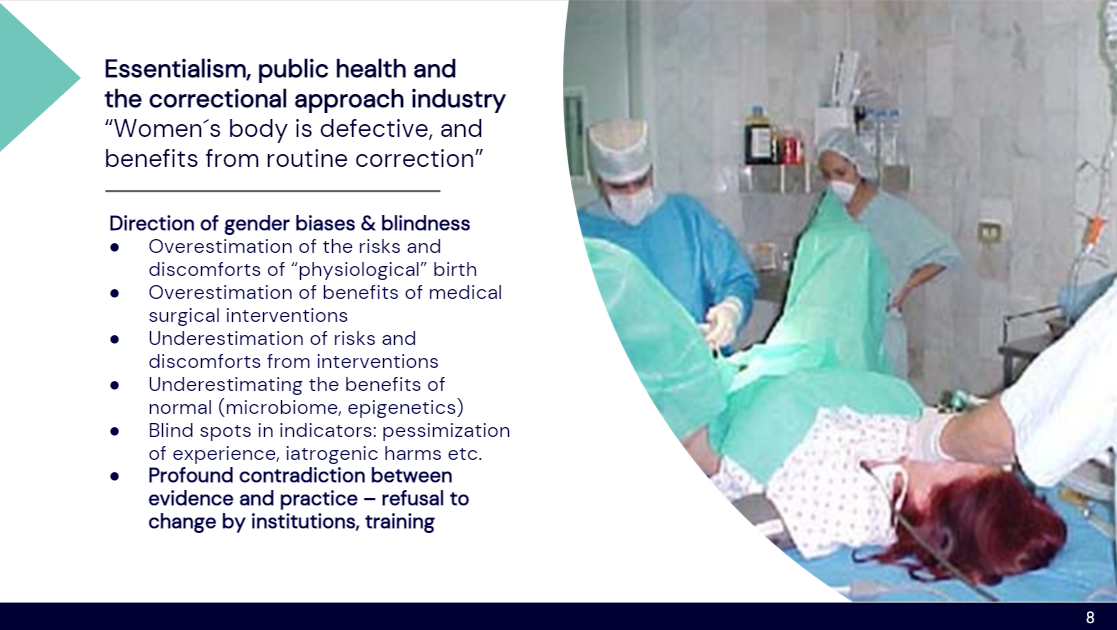 Essentialism, public health and the correctional approach industry
“Women´s body is defective, and benefits from routine correction”

Direction of gender biases & blindness
● Overestimation of the risks and discomforts of “physiological” birth
● Overestimation of benefits of medical surgical interventions
● Underestimation of risks and discomforts from interventions
● Underestimating the benefits of normal (microbiome, epigenetics)
● Blind spots in indicators: pessimization of experience, iatrogenic harms etc.
● Profound contradiction between evidence and practice – refusal to change by institutions, training

8